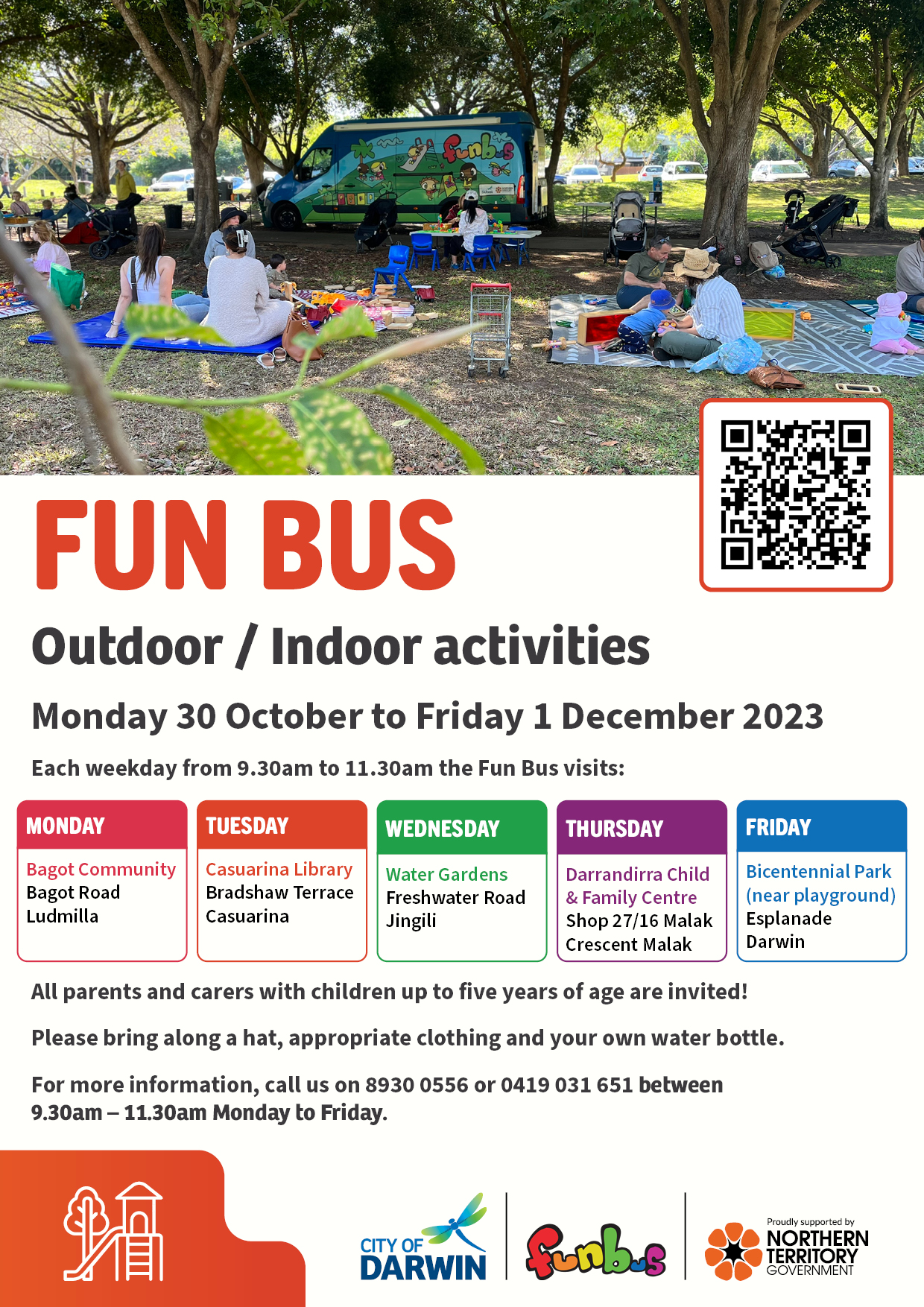 funbus

FUN BUS

Outdoor / Indoor activities

Monday 30 October to Friday 1 December 2023

Each weekday from 9.30am to 11.30am the Fun Bus visits:

| MONDAY | TUESDAY | WEDNESDAY | THURSDAY | FRIDAY |
|---|---|---|---|---|
| Bagot Community Bagot Road Ludmilla | Casuarina Library Bradshaw Terrace Casuarina | Water Gardens Freshwater Road Jingili | Darrandirra Child & Family Centre Shop 27/16 Malak Crescent Malak | Bicentennial Park (near playground) Esplanade Darwin |

All parents and carers with children up to five years of age are invited!

Please bring along a hat, appropriate clothing and your own water bottle.

For more information, call us on 8930 0556 or 0419 031 651 between 9.30am – 11.30am Monday to Friday.

CITY OF DARWIN

funbus

Proudly supported by NORTHERN TERRITORY GOVERNMENT